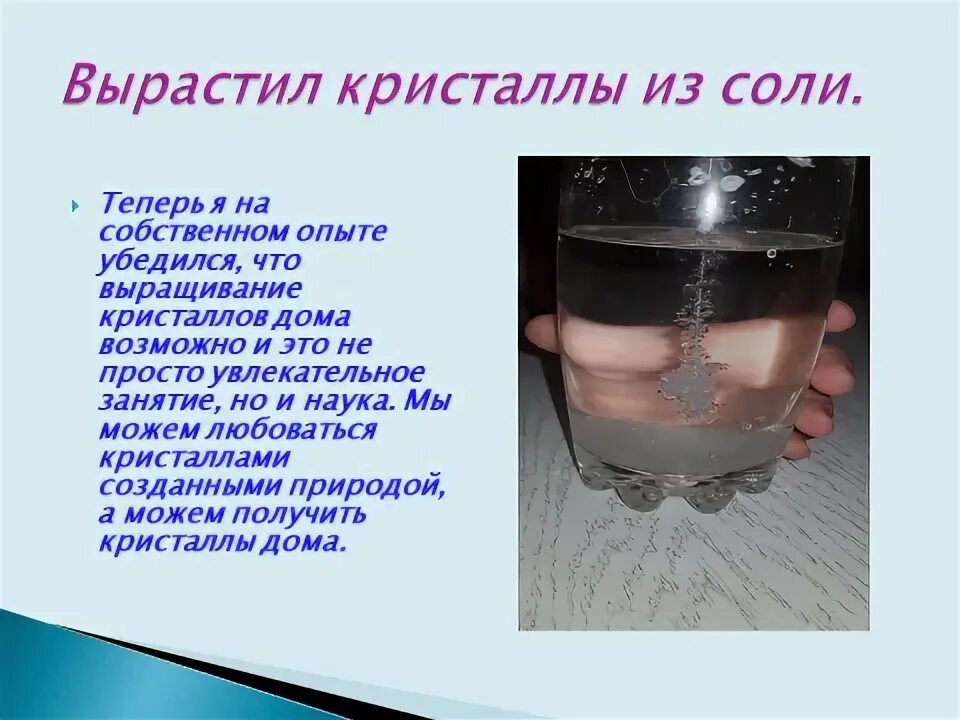 Вырастил кристаллы из соли.

Теперь я на собственном опыте убедился, что выращивание кристаллов дома возможно и это не просто увлекательное занятие, но и наука. Мы можем любоваться кристаллами созданными природой, а можем получить кристаллы дома.